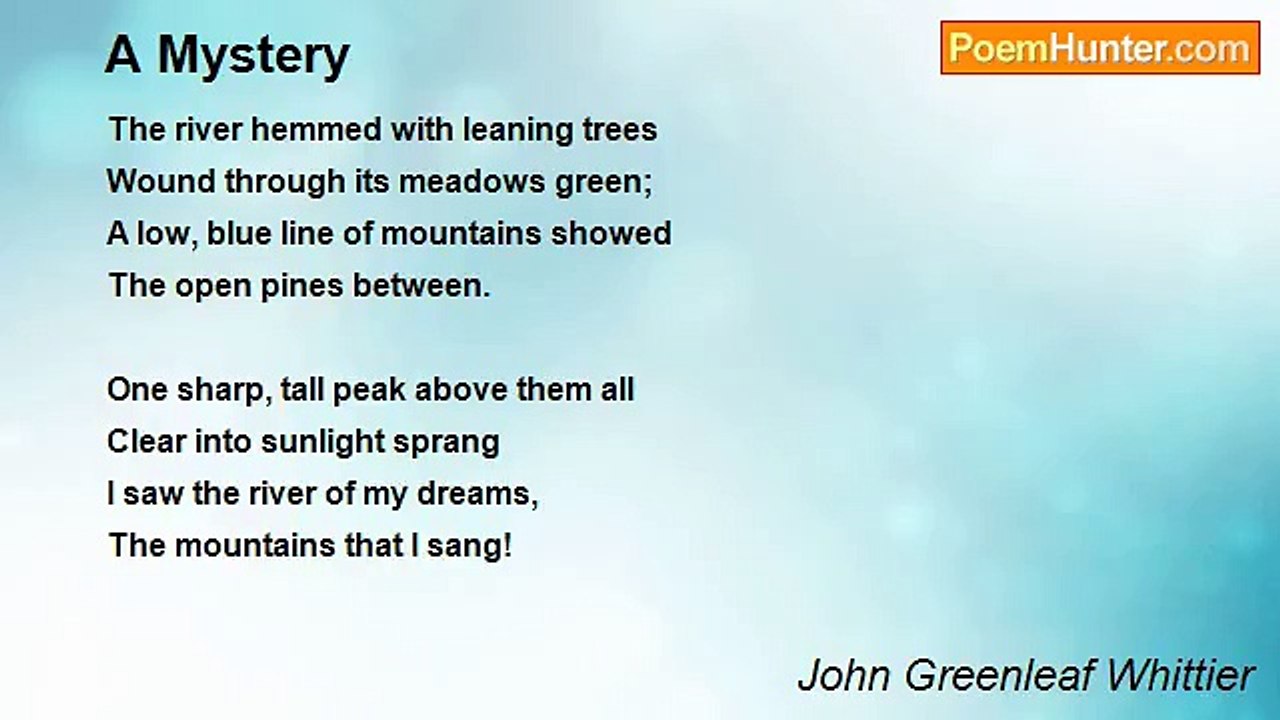 A Mystery

PoemHunter.com

The river hemmed with leaning trees
Wound through its meadows green;
A low, blue line of mountains showed
The open pines between.

One sharp, tall peak above them all
Clear into sunlight sprang
I saw the river of my dreams,
The mountains that I sang!

John Greenleaf Whittier